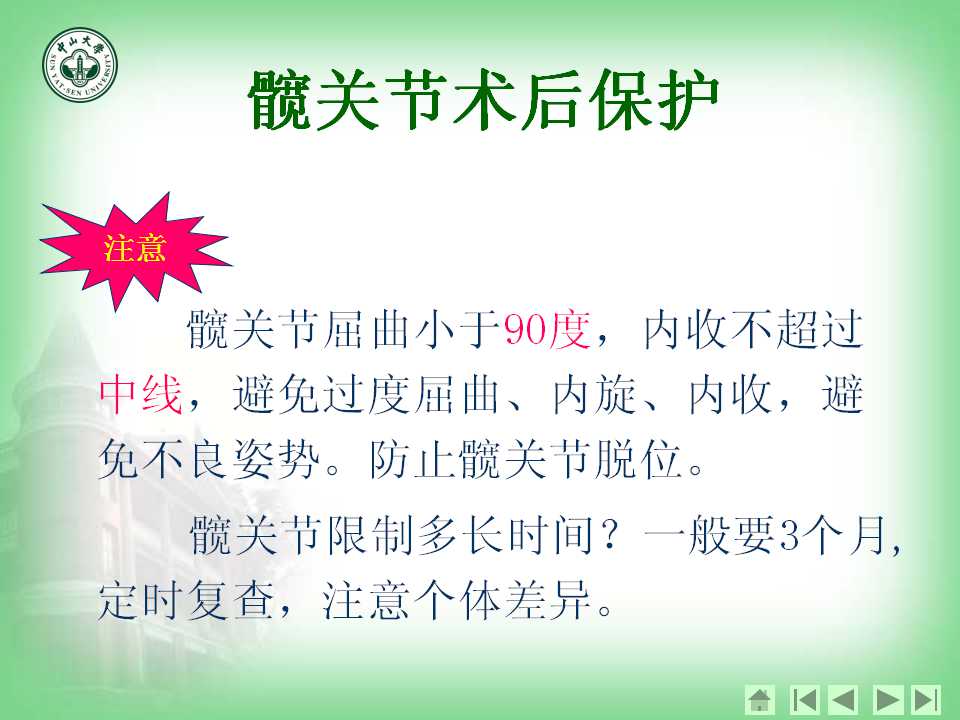 中山大学 SUN YAT-SEN UNIVERSITY

髋关节术后保护

注意

髋关节屈曲小于90度，内收不超过中线，避免过度屈曲、内旋、内收，避免不良姿势。防止髋关节脱位。

髋关节限制多长时间？一般要3个月，定时复查，注意个体差异。